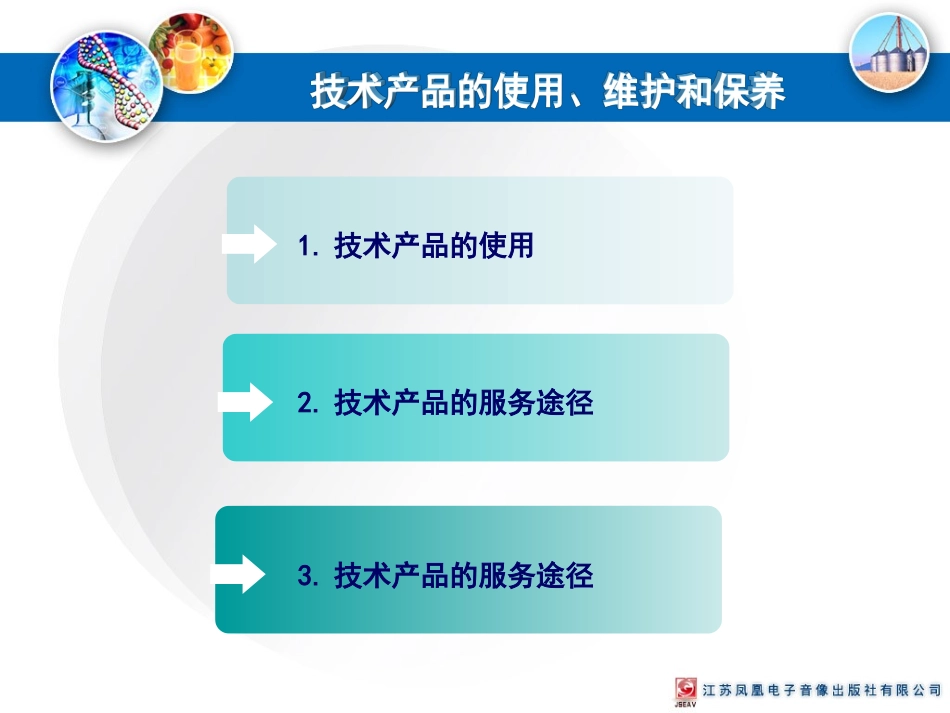 技术产品的使用、维护和保养

1. 技术产品的使用

2. 技术产品的服务途径

3. 技术产品的服务途径

JSEAV 江苏凤凰电子音像出版社有限公司